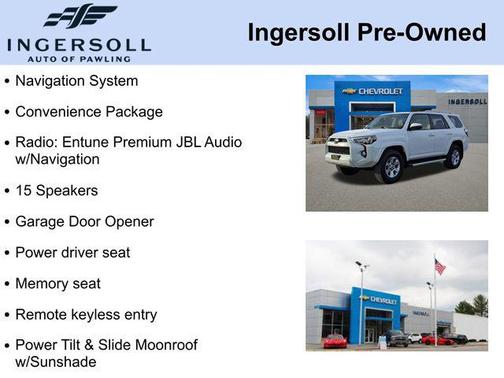 INGERSOLL
AUTO OF PAWLING

Ingersoll Pre-Owned

• Navigation System
• Convenience Package
• Radio: Entune Premium JBL Audio w/Navigation
• 15 Speakers
• Garage Door Opener
• Power driver seat
• Memory seat
• Remote keyless entry
• Power Tilt & Slide Moonroof w/Sunshade

CHEVROLET
INGERSOLL

CHEVROLET
INGERSOLL